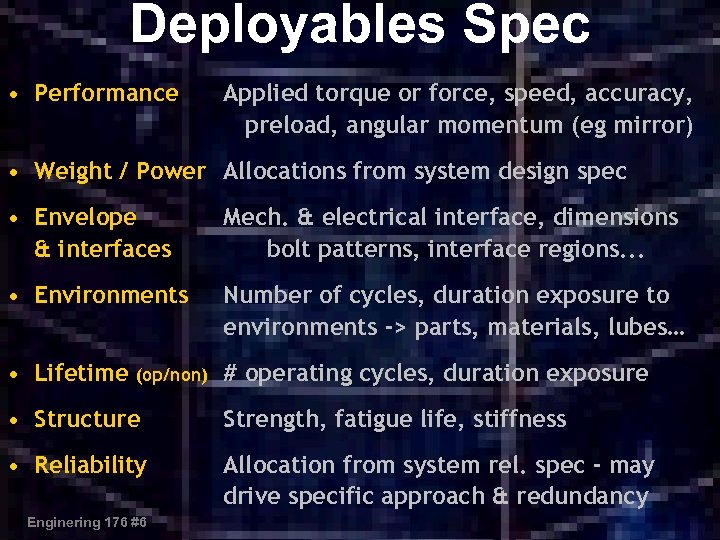 Deployables Spec

• Performance Applied torque or force, speed, accuracy, preload, angular momentum (eg mirror)

• Weight / Power Allocations from system design spec

• Envelope & interfaces Mech. & electrical interface, dimensions bolt patterns, interface regions...

• Environments Number of cycles, duration exposure to environments -> parts, materials, lubes...

• Lifetime (op/non) # operating cycles, duration exposure

• Structure Strength, fatigue life, stiffness

• Reliability Allocation from system rel. spec - may drive specific approach & redundancy

Enginering 176 #6